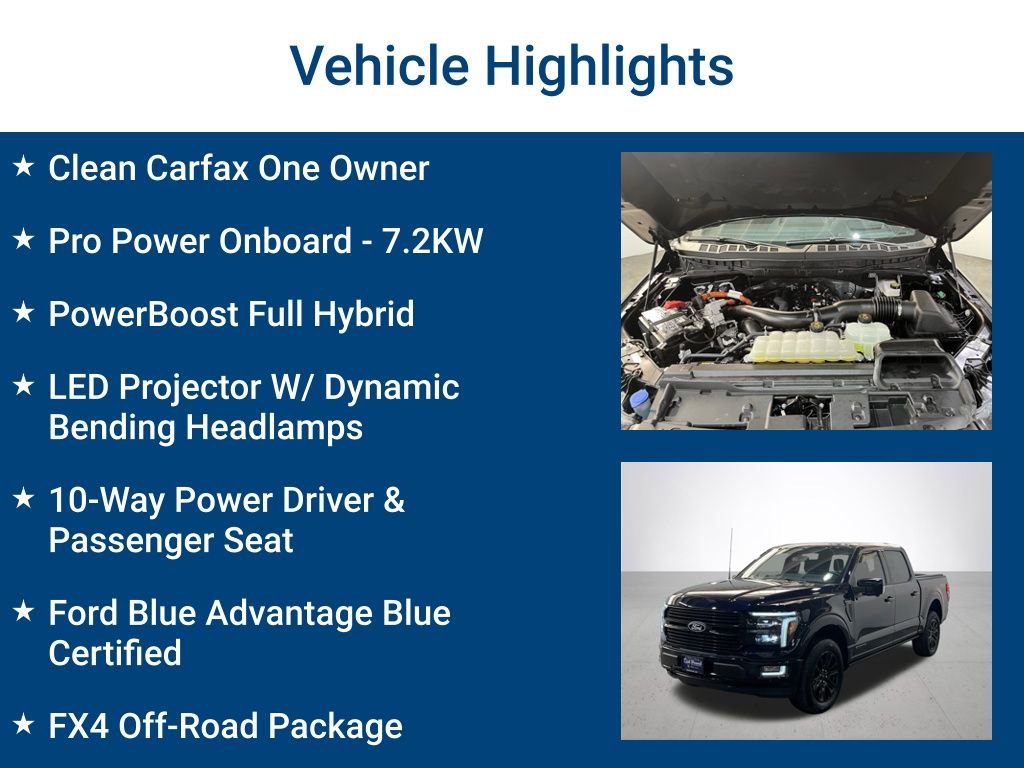 Vehicle Highlights

★ Clean Carfax One Owner

★ Pro Power Onboard - 7.2KW

★ PowerBoost Full Hybrid

★ LED Projector W/ Dynamic Bending Headlamps

★ 10-Way Power Driver & Passenger Seat

★ Ford Blue Advantage Blue Certified

★ FX4 Off-Road Package